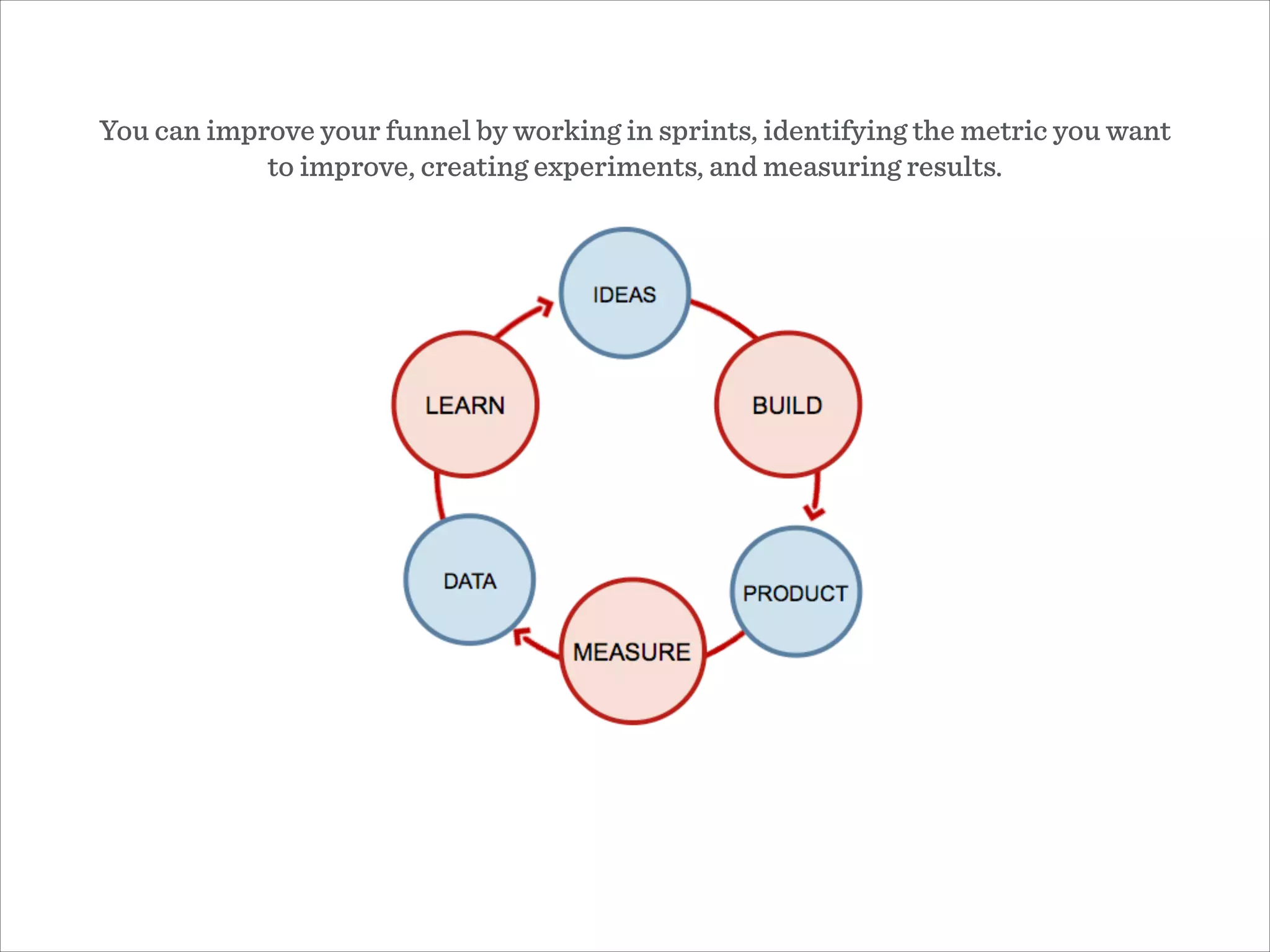 You can improve your funnel by working in sprints, identifying the metric you want to improve, creating experiments, and measuring results.

IDEAS

BUILD

PRODUCT

MEASURE

DATA

LEARN